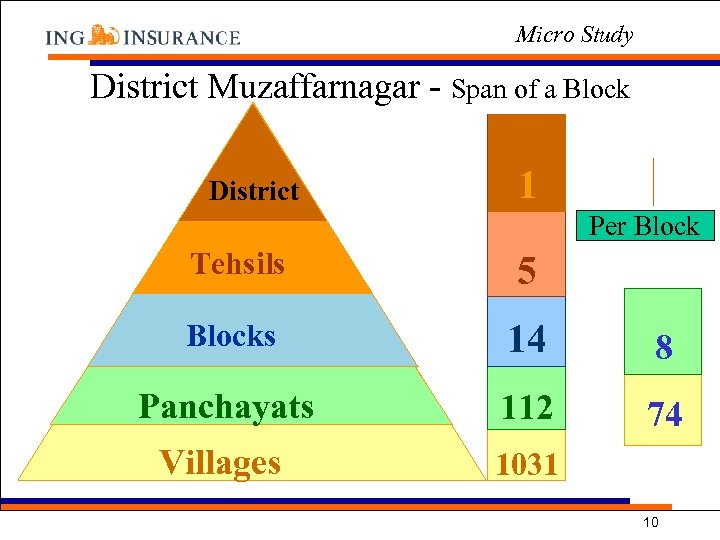 ING INSURANCE

Micro Study

District Muzaffarnagar - Span of a Block

District

Tehsils

Blocks

Panchayats

Villages

1

5

14

112

1031

Per Block

8

74

10